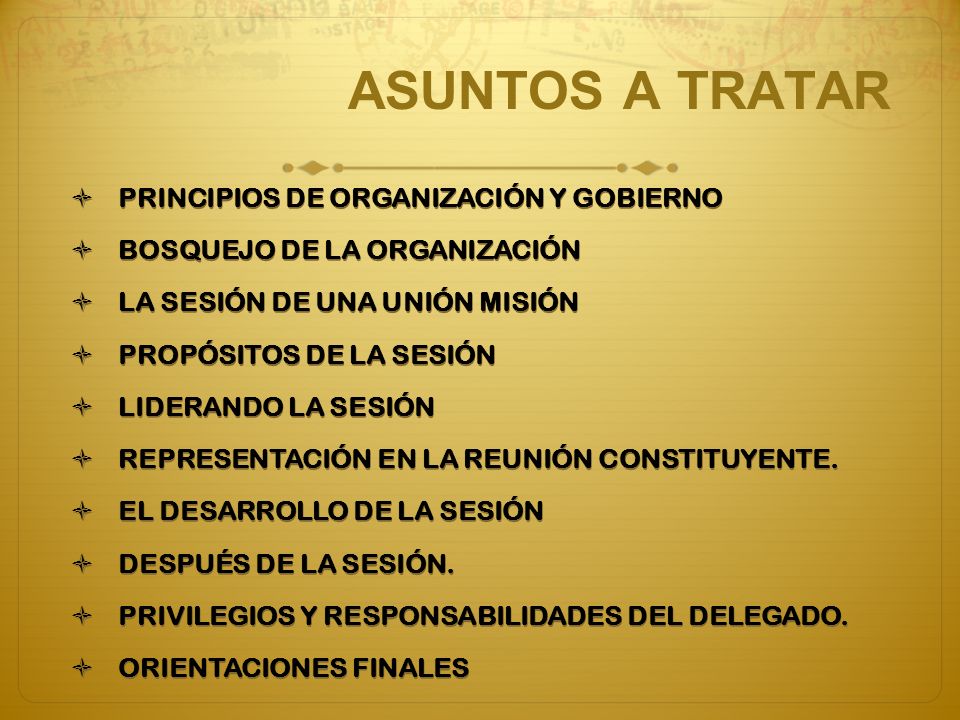 ASUNTOS A TRATAR

PRINCIPIOS DE ORGANIZACIÓN Y GOBIERNO
BOSQUEJO DE LA ORGANIZACIÓN
LA SESIÓN DE UNA UNIÓN MISIÓN
PROPÓSITOS DE LA SESIÓN
LIDERANDO LA SESIÓN
REPRESENTACIÓN EN LA REUNIÓN CONSTITUYENTE.
EL DESARROLLO DE LA SESIÓN
DESPUÉS DE LA SESIÓN.
PRIVILEGIOS Y RESPONSABILIDADES DEL DELEGADO.
ORIENTACIONES FINALES